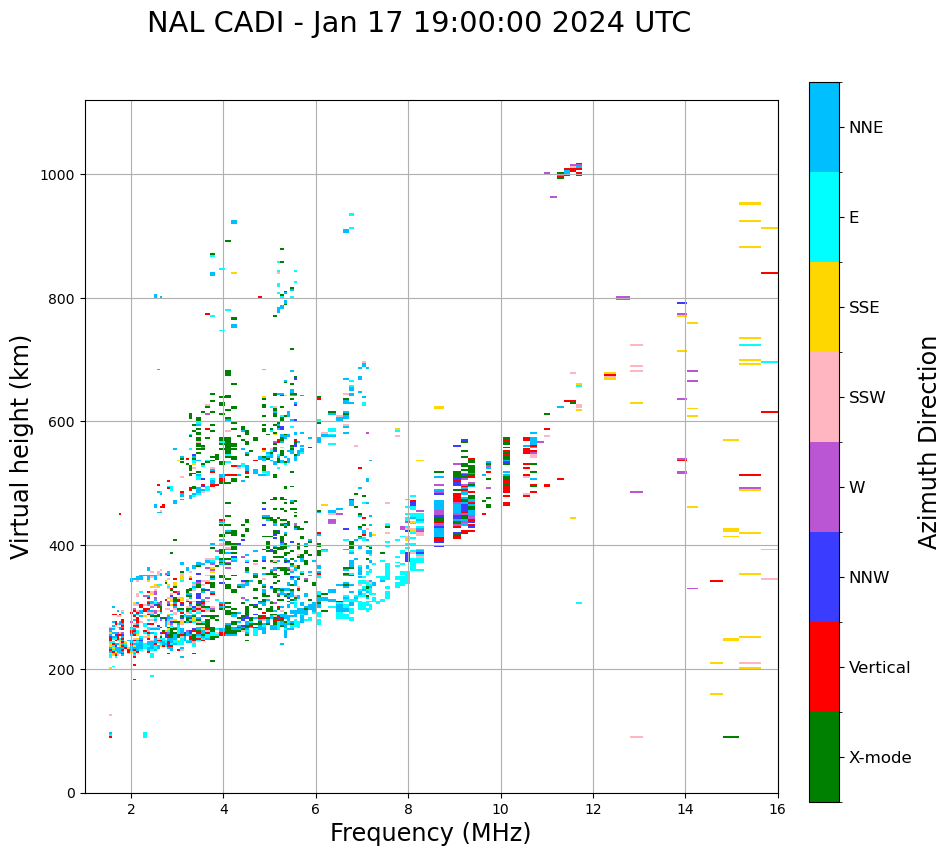 NAL CADI - Jan 17 19:00:00 2024 UTC

Virtual height (km)

1000
800
600
400
200
0

2 4 6 8 10 12 14 16

Frequency (MHz)

NNE
E
SSE
SSW
W
NNW
Vertical
X-mode

Azimuth Direction